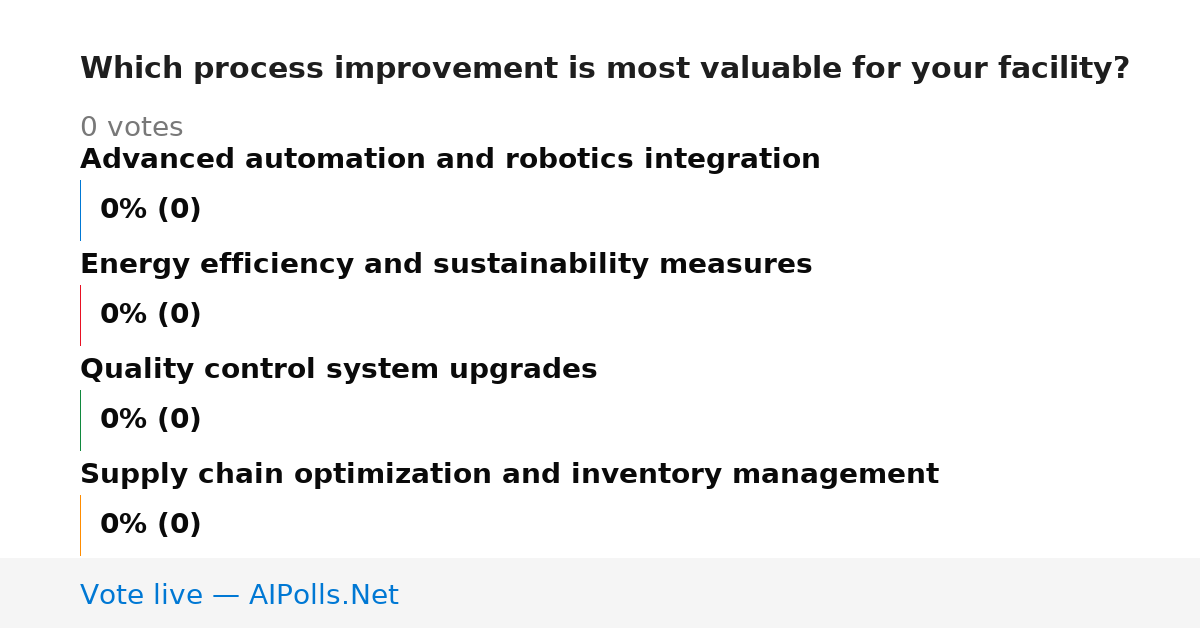 Which process improvement is most valuable for your facility?

0 votes

Advanced automation and robotics integration

0% (0)

Energy efficiency and sustainability measures

0% (0)

Quality control system upgrades

0% (0)

Supply chain optimization and inventory management

0% (0)

Vote live — AIPolls.Net